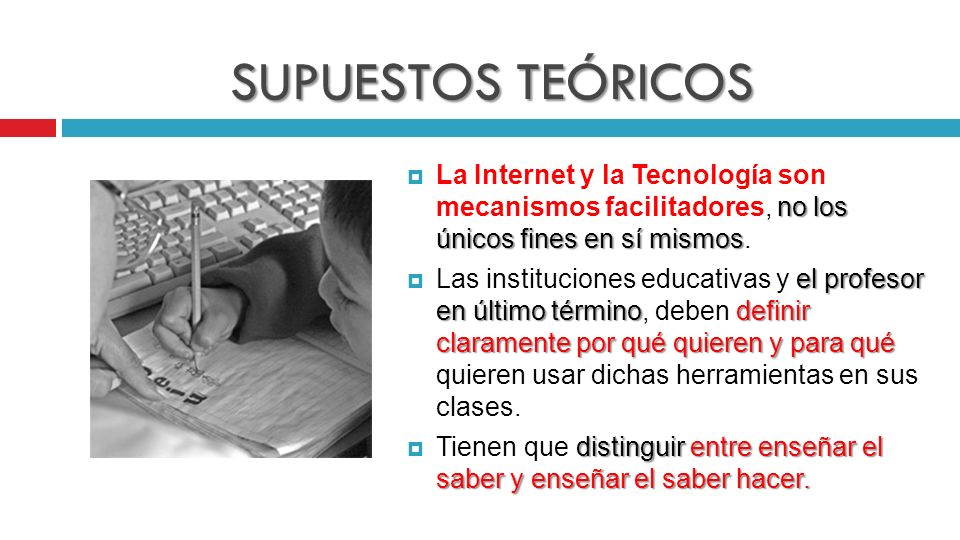 SUPUESTOS TEÓRICOS

La Internet y la Tecnología son mecanismos facilitadores, no los únicos fines en sí mismos.

Las instituciones educativas y el profesor en último término, deben definir claramente por qué quieren y para qué quieren usar dichas herramientas en sus clases.

Tienen que distinguir entre enseñar el saber y enseñar el saber hacer.